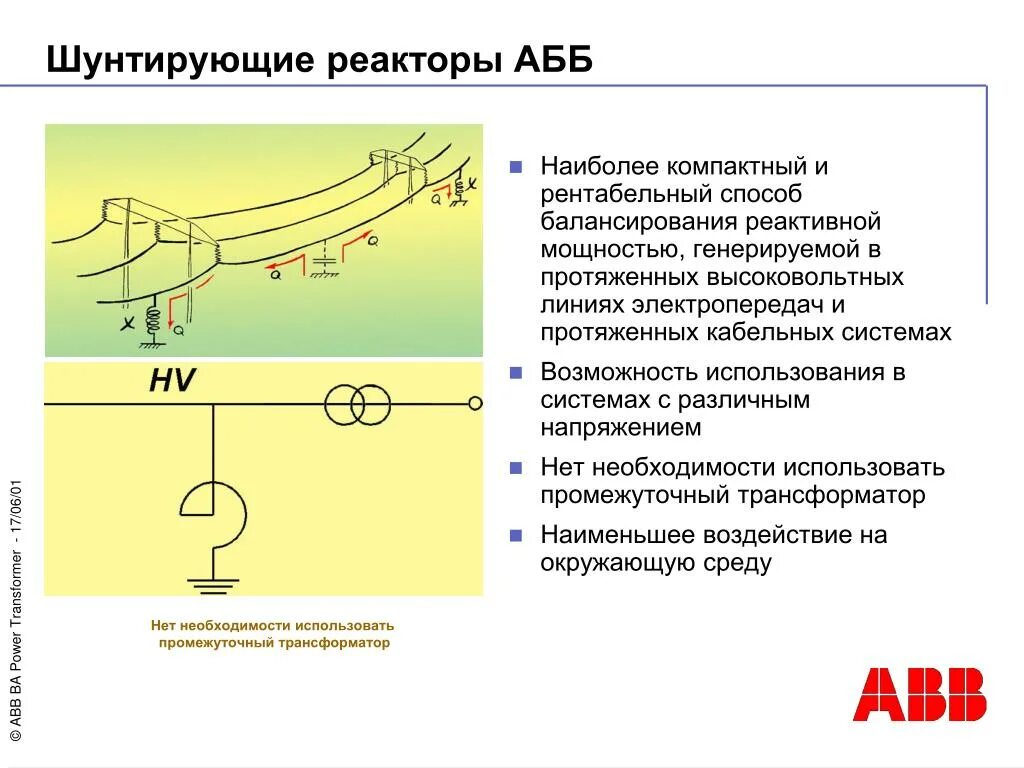 Шунтирующие реакторы АББ

X
Q
Q
Q
X
Q

HV

Нет необходимости использовать промежуточный трансформатор

- Наиболее компактный и рентабельный способ балансирования реактивной мощностью, генерируемой в протяженных высоковольтных линиях электропередач и протяженных кабельных системах
- Возможность использования в системах с различным напряжением
- Нет необходимости использовать промежуточный трансформатор
- Наименьшее воздействие на окружающую среду

© ABB BA Power Transformer - 17/06/01

ABB